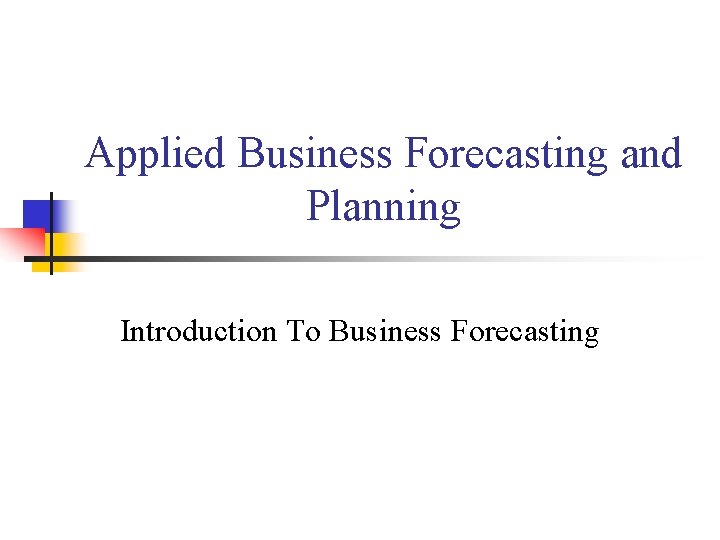 Applied Business Forecasting and Planning

Introduction To Business Forecasting